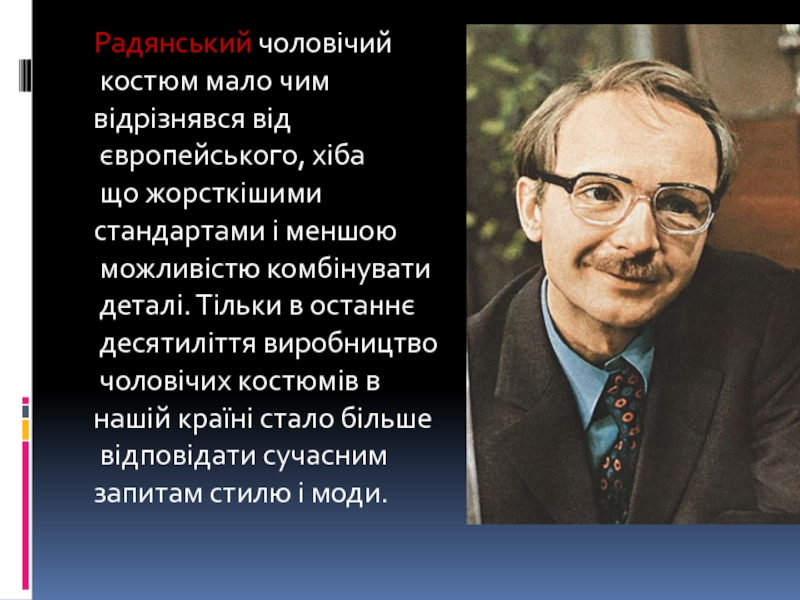 Радянський чоловічий костюм мало чим відрізнявся від європейського, хіба що жорсткішими стандартами і меншою можливістю комбінувати деталі. Тільки в останнє десятиліття виробництво чоловічих костюмів в нашій країні стало більше відповідати сучасним запитам стилю і моди.